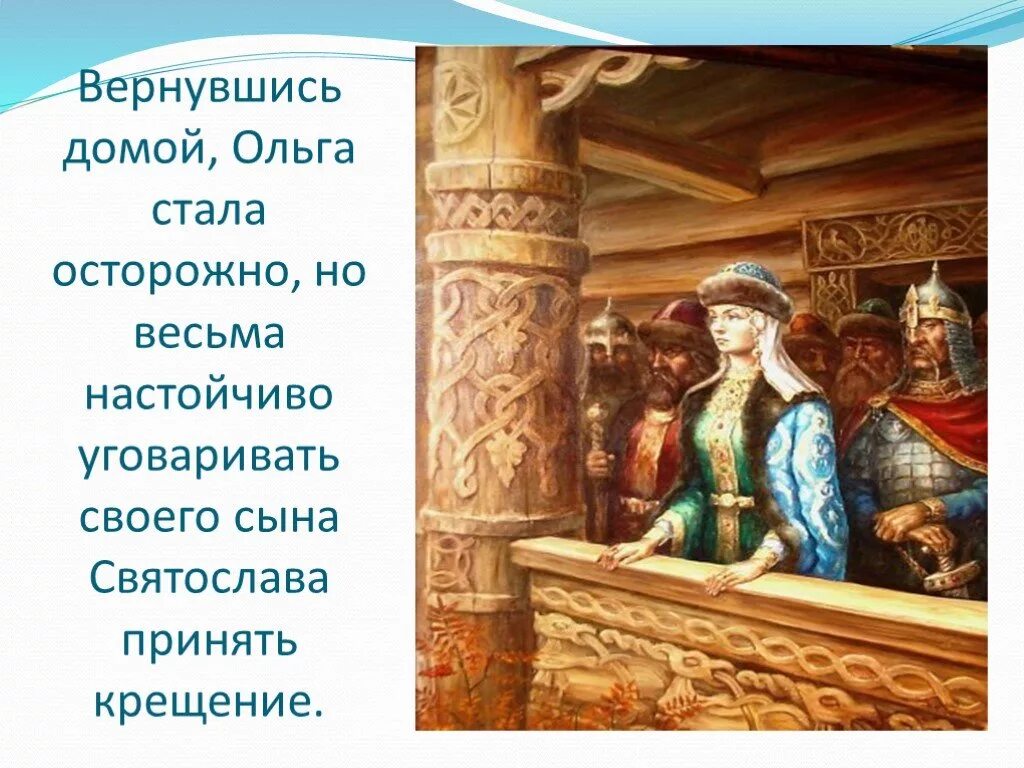 Вернувшись домой, Ольга стала осторожно, но весьма настойчиво уговаривать своего сына Святослава принять крещение.